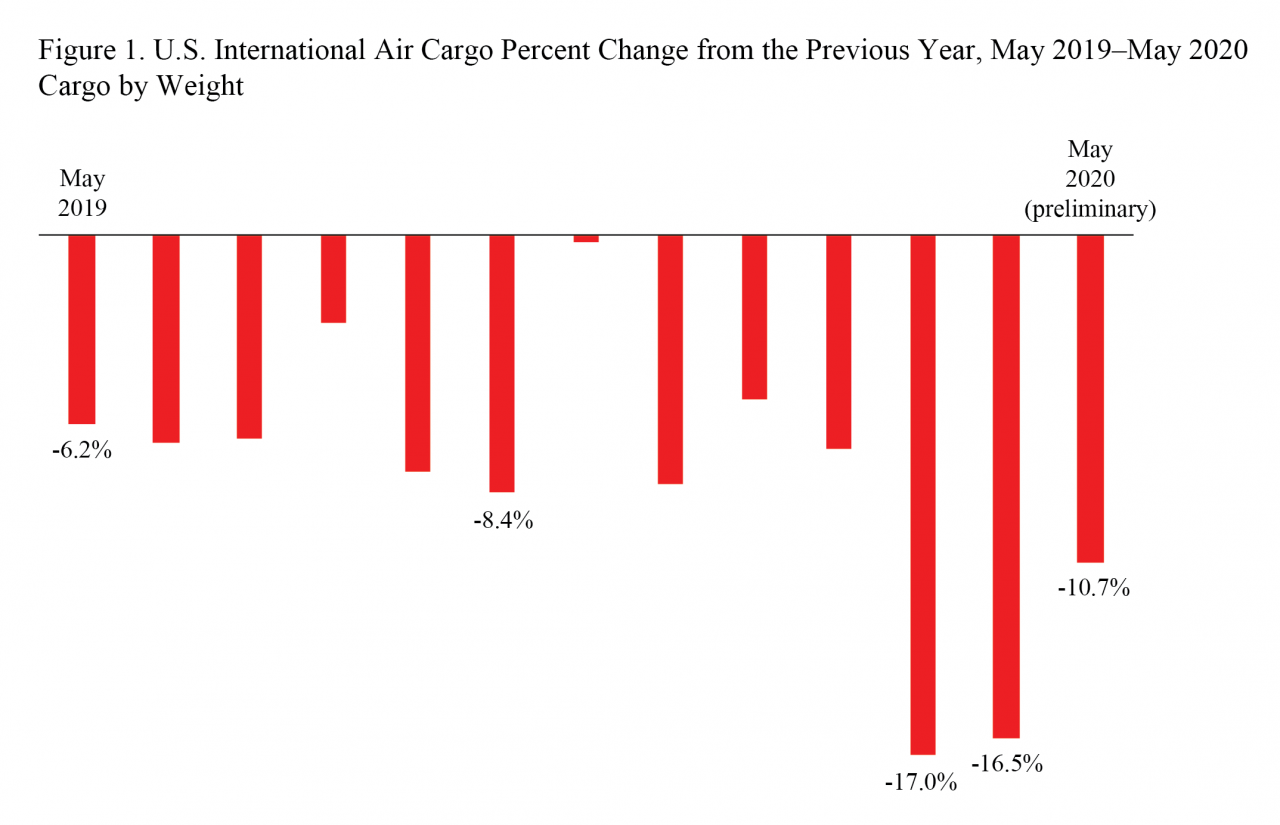 Figure 1. U.S. International Air Cargo Percent Change from the Previous Year, May 2019–May 2020 Cargo by Weight

May 2019

May 2020 (preliminary)

-6.2%

-8.4%

-17.0%

-16.5%

-10.7%